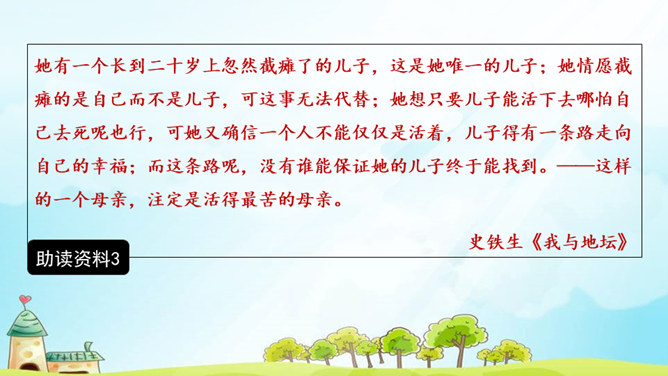 她有一个长到二十岁上忽然截瘫了的儿子，这是她唯一的儿子；她情愿截瘫的是自己而不是儿子，可这事无法代替；她想只要儿子能活下去哪怕自己去死呢也行，可她又确信一个人不能仅仅是活着，儿子得有一条路走向自己的幸福；而这条路呢，没有谁能保证她的儿子终于能找到。——这样的一个母亲，注定是活得最苦的母亲。

史铁生《我与地坛》

助读资料3